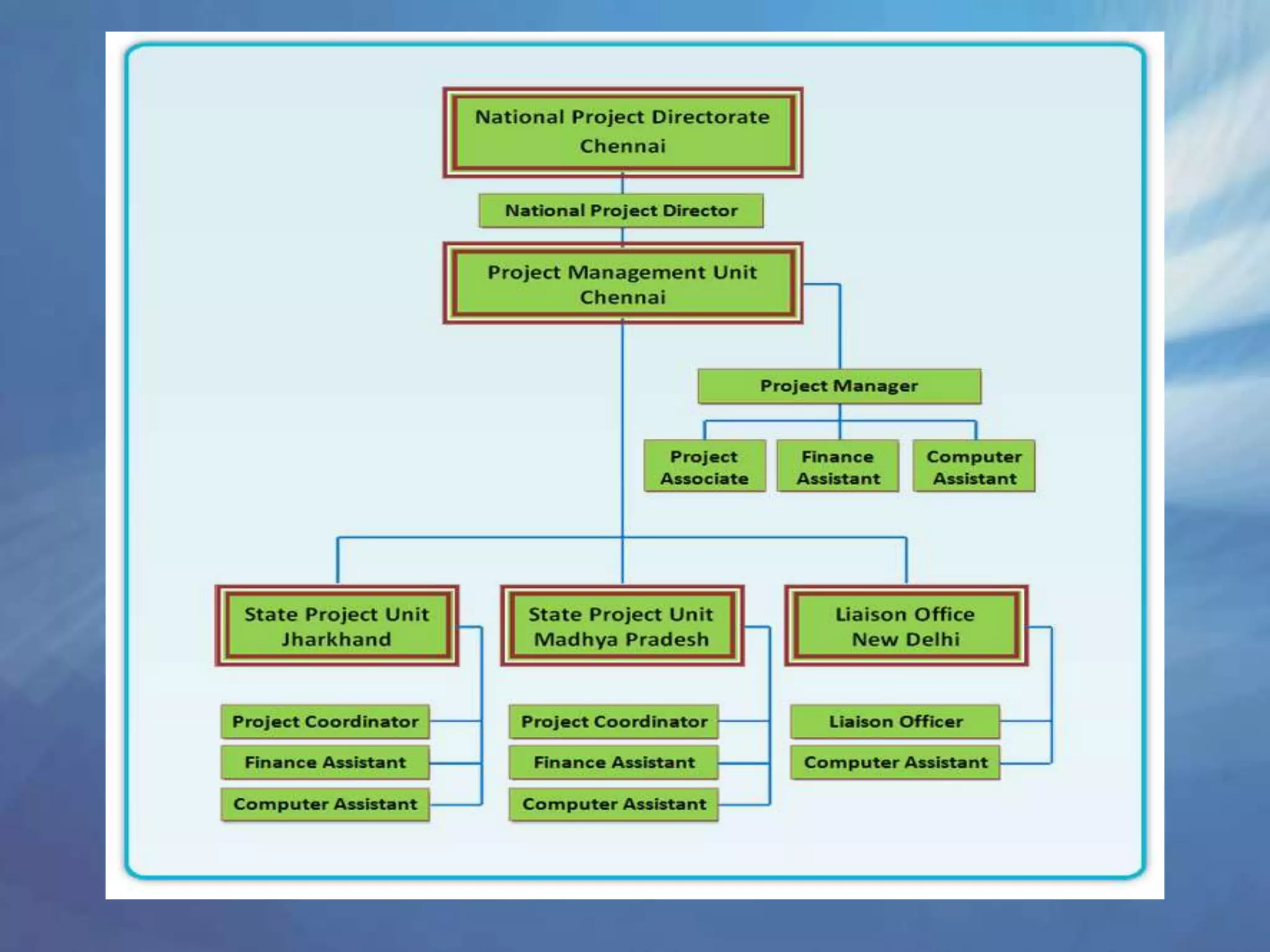 National Project Directorate
Chennai

National Project Director

Project Management Unit
Chennai

Project Manager

Project Associate

Finance Assistant

Computer Assistant

State Project Unit
Jharkhand

State Project Unit
Madhya Pradesh

Liaison Office
New Delhi

Project Coordinator

Finance Assistant

Computer Assistant

Project Coordinator

Finance Assistant

Computer Assistant

Liaison Officer

Computer Assistant